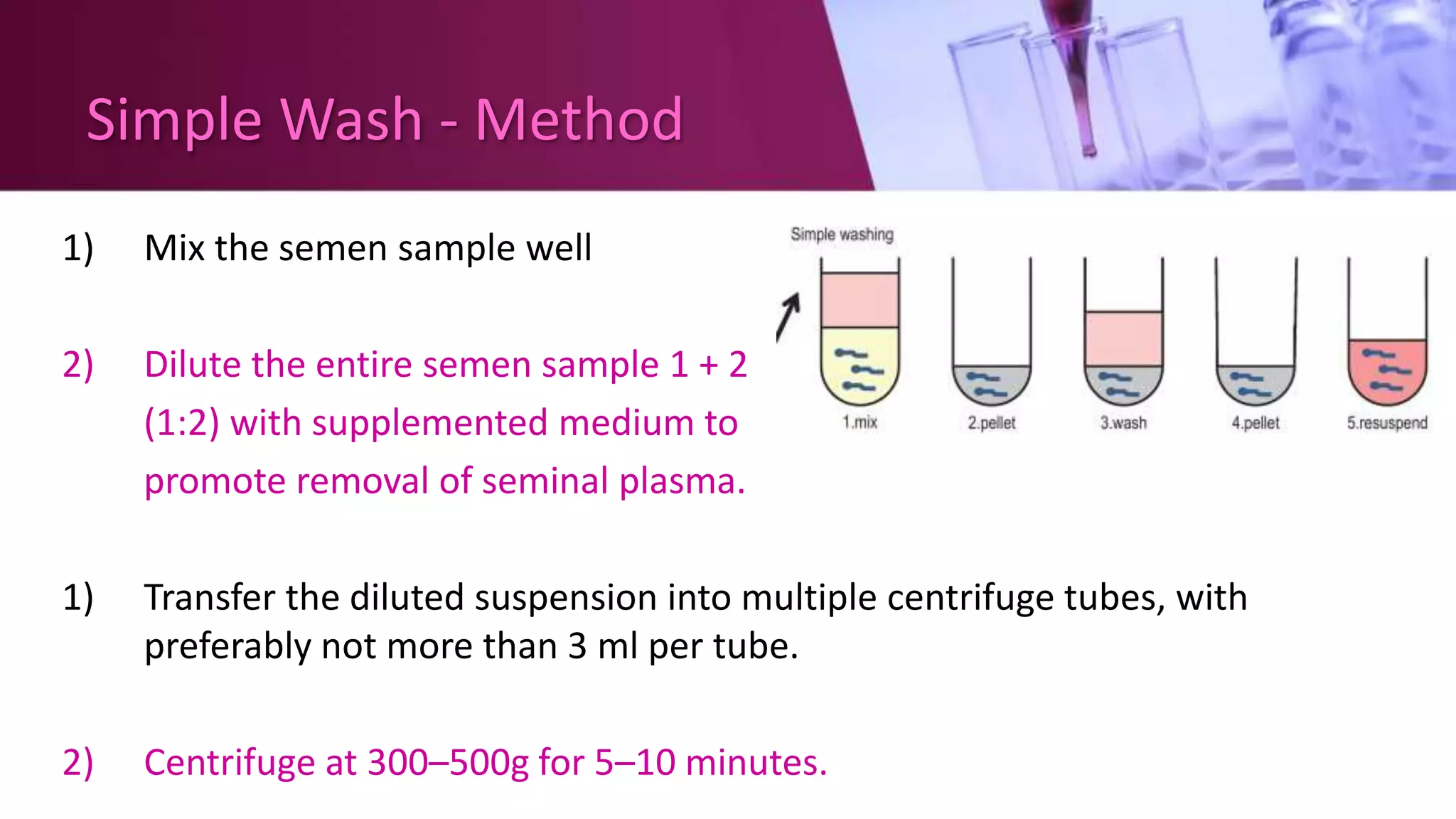 Simple Wash - Method

1) Mix the semen sample well

2) Dilute the entire semen sample 1 + 2 (1:2) with supplemented medium to promote removal of seminal plasma.

Simple washing

1.mix

2.pellet

3.wash

4.pellet

5.resuspend

1) Transfer the diluted suspension into multiple centrifuge tubes, with preferably not more than 3 ml per tube.

2) Centrifuge at 300–500g for 5–10 minutes.